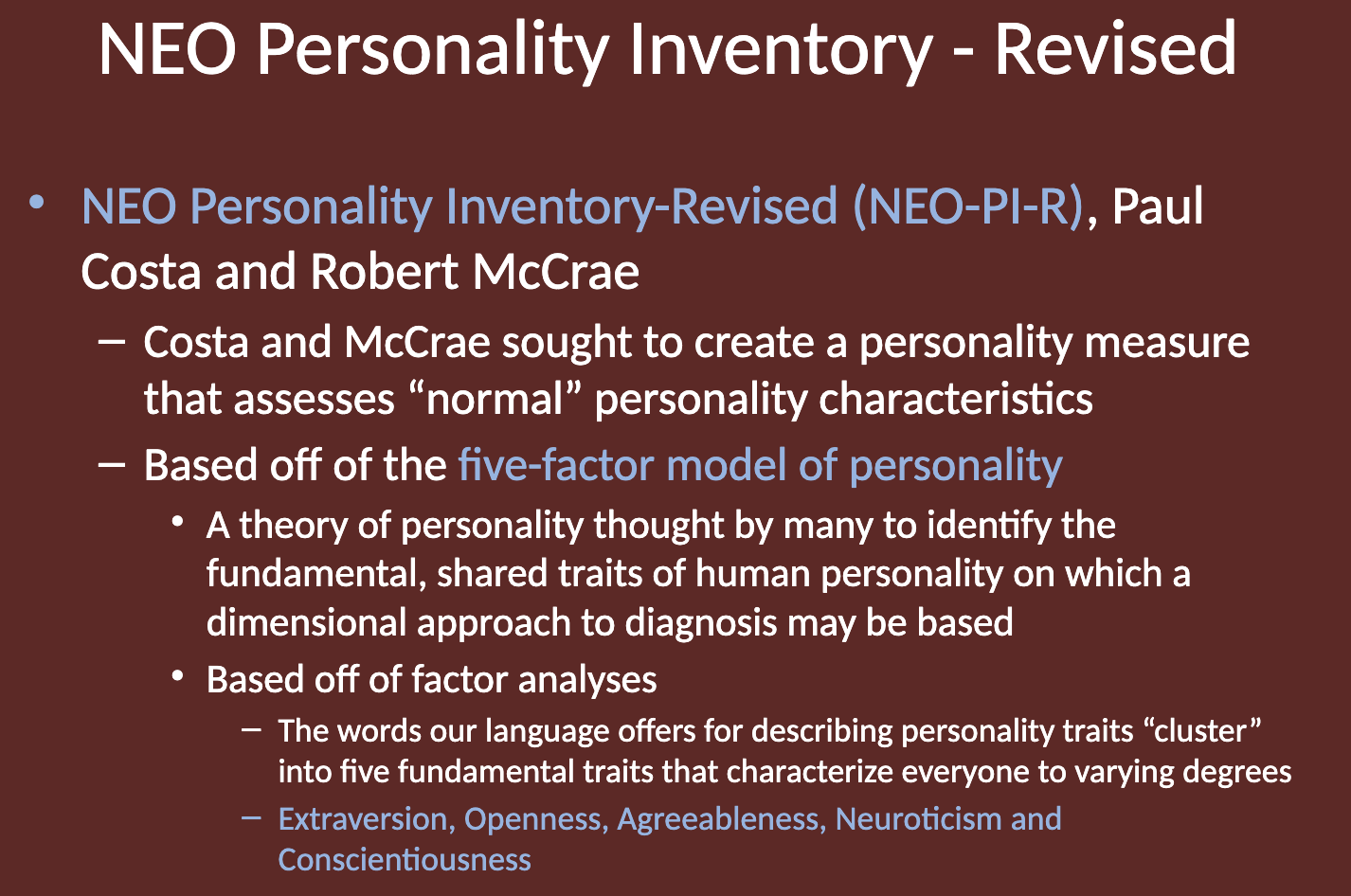 NEO Personality Inventory - Revised

• NEO Personality Inventory-Revised (NEO-PI-R), Paul Costa and Robert McCrae
– Costa and McCrae sought to create a personality measure that assesses “normal” personality characteristics
– Based off of the five-factor model of personality
• A theory of personality thought by many to identify the fundamental, shared traits of human personality on which a dimensional approach to diagnosis may be based
• Based off of factor analyses
– The words our language offers for describing personality traits “cluster” into five fundamental traits that characterize everyone to varying degrees
– Extraversion, Openness, Agreeableness, Neuroticism and Conscientiousness